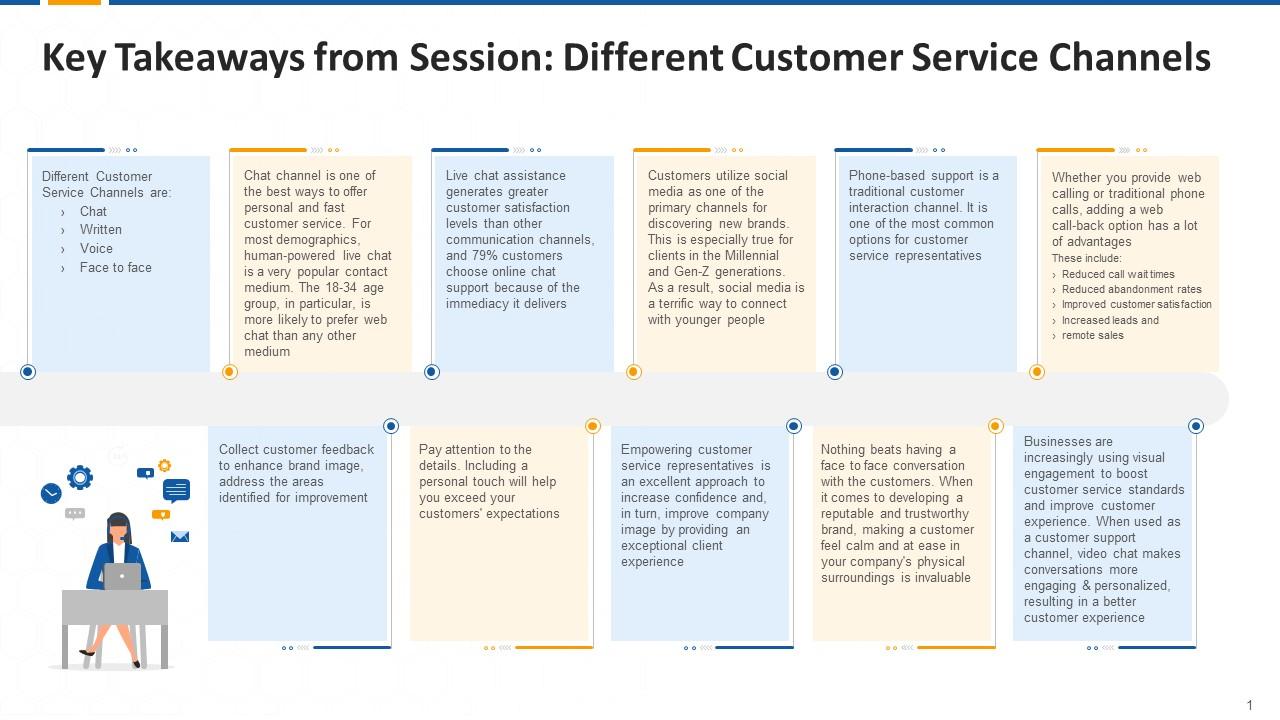 Key Takeaways from Session: Different Customer Service Channels

Different Customer Service Channels are:
› Chat
› Written
› Voice
› Face to face

Chat channel is one of the best ways to offer personal and fast customer service. For most demographics, human-powered live chat is a very popular contact medium. The 18-34 age group, in particular, is more likely to prefer web chat than any other medium

Live chat assistance generates greater customer satisfaction levels than other communication channels, and 79% customers choose online chat support because of the immediacy it delivers

Customers utilize social media as one of the primary channels for discovering new brands. This is especially true for clients in the Millennial and Gen-Z generations. As a result, social media is a terrific way to connect with younger people

Phone-based support is a traditional customer interaction channel. It is one of the most common options for customer service representatives

Whether you provide web calling or traditional phone calls, adding a web call-back option has a lot of advantages
These include:
› Reduced call wait times
› Reduced abandonment rates
› Improved customer satisfaction
› Increased leads and
› remote sales

Collect customer feedback to enhance brand image, address the areas identified for improvement

Pay attention to the details. Including a personal touch will help you exceed your customers' expectations

Empowering customer service representatives is an excellent approach to increase confidence and, in turn, improve company image by providing an exceptional client experience

Nothing beats having a face to face conversation with the customers. When it comes to developing a reputable and trustworthy brand, making a customer feel calm and at ease in your company's physical surroundings is invaluable

Businesses are increasingly using visual engagement to boost customer service standards and improve customer experience. When used as a customer support channel, video chat makes conversations more engaging & personalized, resulting in a better customer experience

1